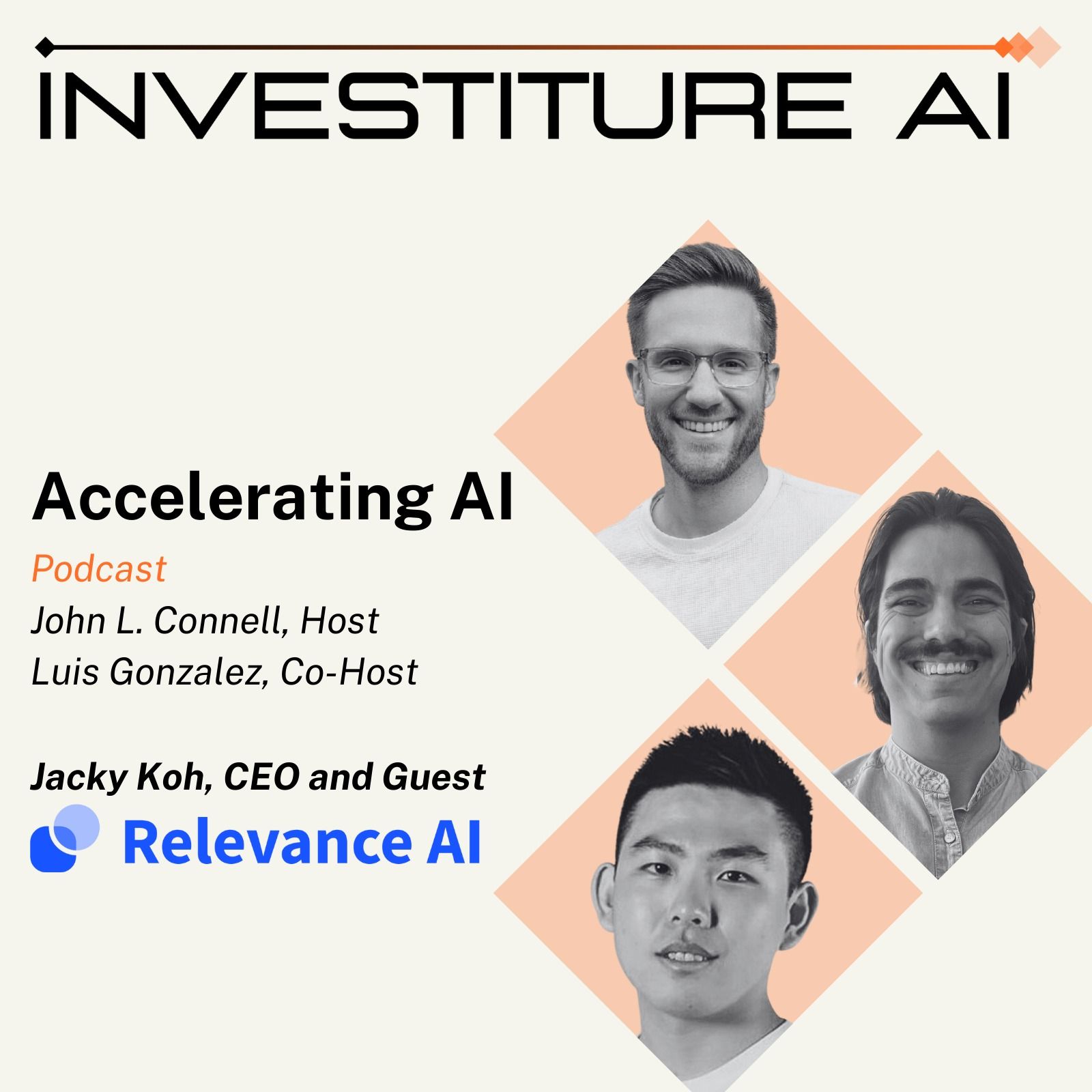 INVESTITURE AI

Accelerating AI

Podcast

John L. Connell, Host
Luis Gonzalez, Co-Host

Jacky Koh, CEO and Guest

Relevance AI